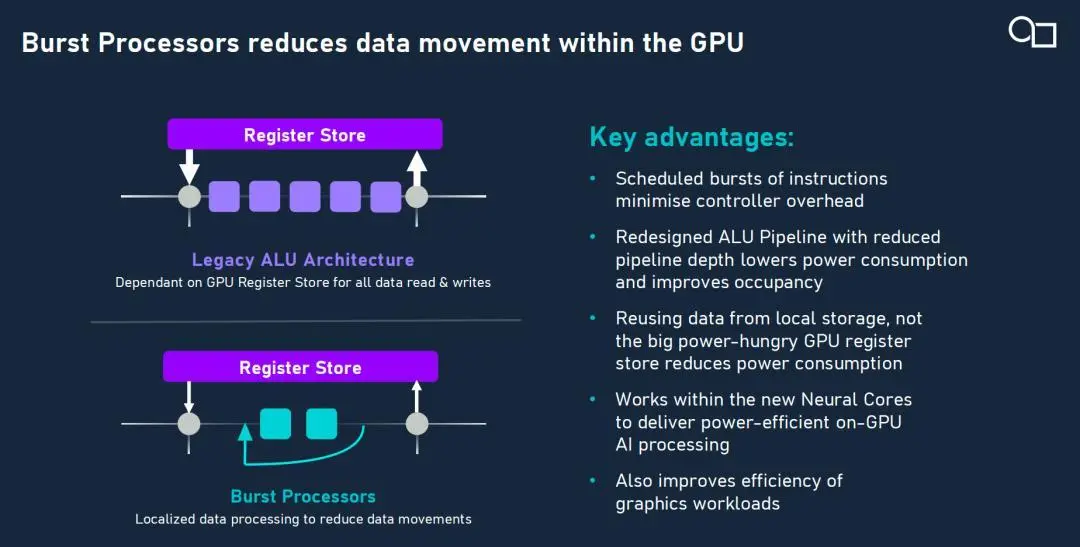 Burst Processors reduces data movement within the GPU

Register Store

Legacy ALU Architecture
Dependant on GPU Register Store for all data read & writes

Register Store

Burst Processors
Localized data processing to reduce data movements

Key advantages:

• Scheduled bursts of instructions minimise controller overhead
• Redesigned ALU Pipeline with reduced pipeline depth lowers power consumption and improves occupancy
• Reusing data from local storage, not the big power-hungry GPU register store reduces power consumption
• Works within the new Neural Cores to deliver power-efficient on-GPU AI processing
• Also improves efficiency of graphics workloads